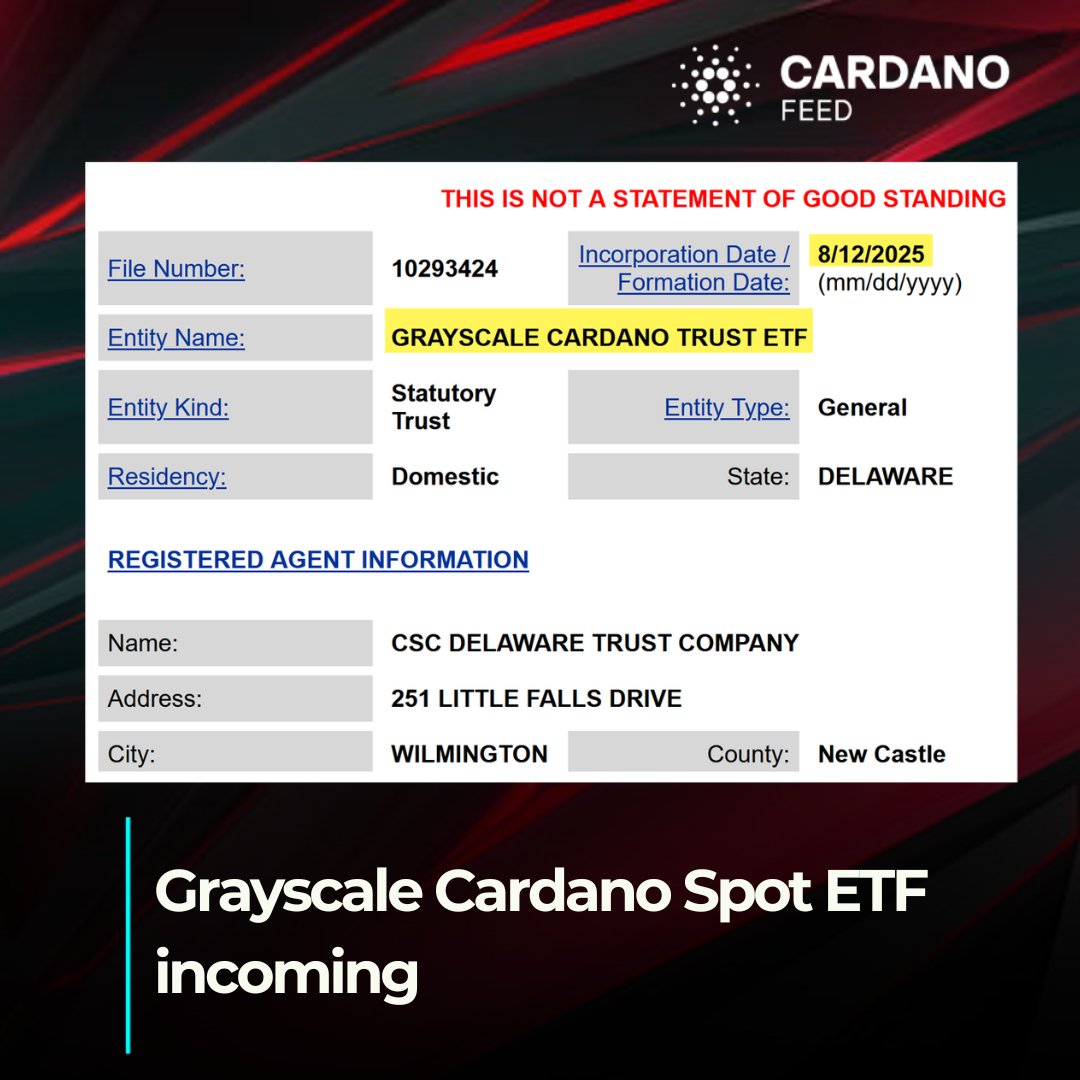 CARDANO
FEED

THIS IS NOT A STATEMENT OF GOOD STANDING

| File Number: | 10293424 | Incorporation Date / Formation Date: | 8/12/2025 (mm/dd/yyyy) |
|---|---|---|---|
| Entity Name: | GRAYSCALE CARDANO TRUST ETF | | |
| Entity Kind: | Statutory Trust | Entity Type: | General |
| Residency: | Domestic | State: | DELAWARE |

REGISTERED AGENT INFORMATION

| Name: | CSC DELAWARE TRUST COMPANY | | |
|---|---|---|---|
| Address: | 251 LITTLE FALLS DRIVE | | |
| City: | WILMINGTON | County: | New Castle |

Grayscale Cardano Spot ETF incoming